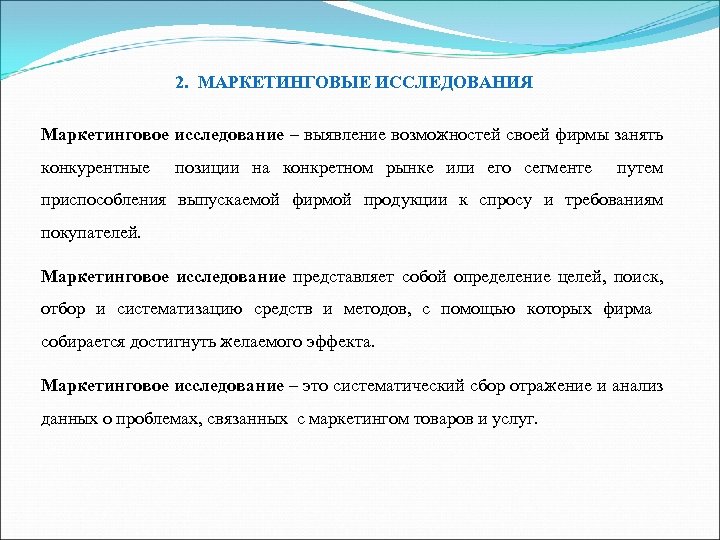 2. МАРКЕТИНГОВЫЕ ИССЛЕДОВАНИЯ

Маркетинговое исследование – выявление возможностей своей фирмы занять конкурентные позиции на конкретном рынке или его сегменте путем приспособления выпускаемой фирмой продукции к спросу и требованиям покупателей.

Маркетинговое исследование представляет собой определение целей, поиск, отбор и систематизацию средств и методов, с помощью которых фирма собирается достигнуть желаемого эффекта.

Маркетинговое исследование – это систематический сбор отражение и анализ данных о проблемах, связанных с маркетингом товаров и услуг.